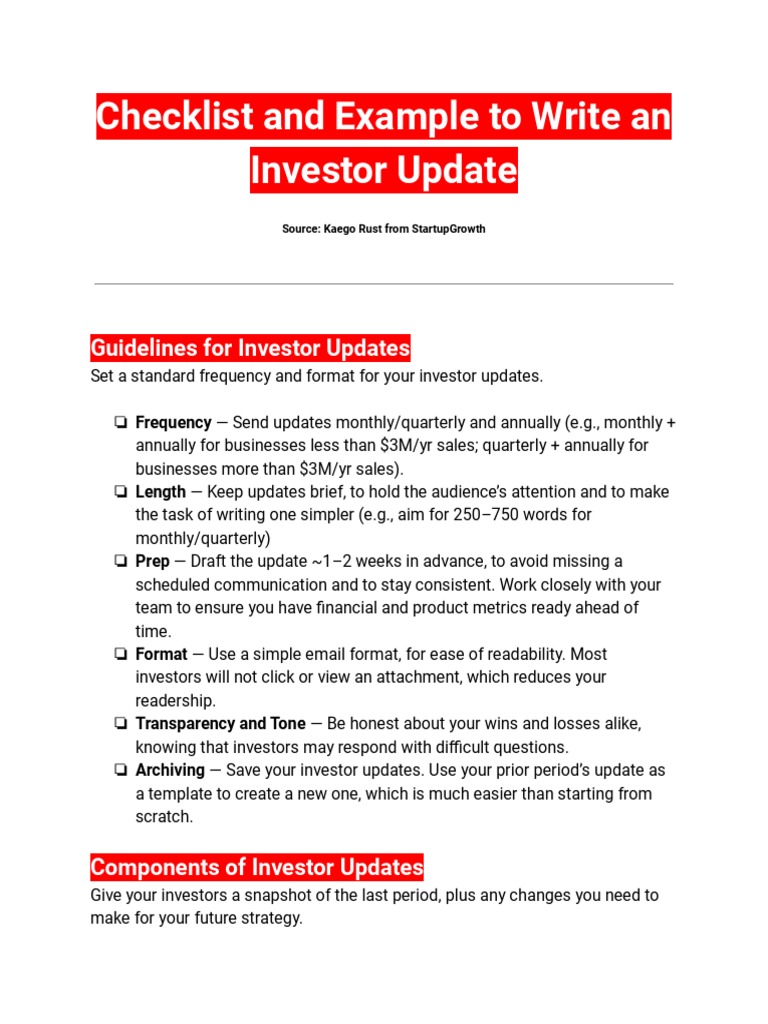 Checklist and Example to Write an Investor Update

Source: Kaego Rust from StartupGrowth

Guidelines for Investor Updates

Set a standard frequency and format for your investor updates.

❏ **Frequency** — Send updates monthly/quarterly and annually (e.g., monthly + annually for businesses less than \$3M/yr sales; quarterly + annually for businesses more than \$3M/yr sales).
❏ **Length** — Keep updates brief, to hold the audience's attention and to make the task of writing one simpler (e.g., aim for 250–750 words for monthly/quarterly)
❏ **Prep** — Draft the update ~1–2 weeks in advance, to avoid missing a scheduled communication and to stay consistent. Work closely with your team to ensure you have financial and product metrics ready ahead of time.
❏ **Format** — Use a simple email format, for ease of readability. Most investors will not click or view an attachment, which reduces your readership.
❏ **Transparency and Tone** — Be honest about your wins and losses alike, knowing that investors may respond with difficult questions.
❏ **Archiving** — Save your investor updates. Use your prior period's update as a template to create a new one, which is much easier than starting from scratch.

Components of Investor Updates

Give your investors a snapshot of the last period, plus any changes you need to make for your future strategy.